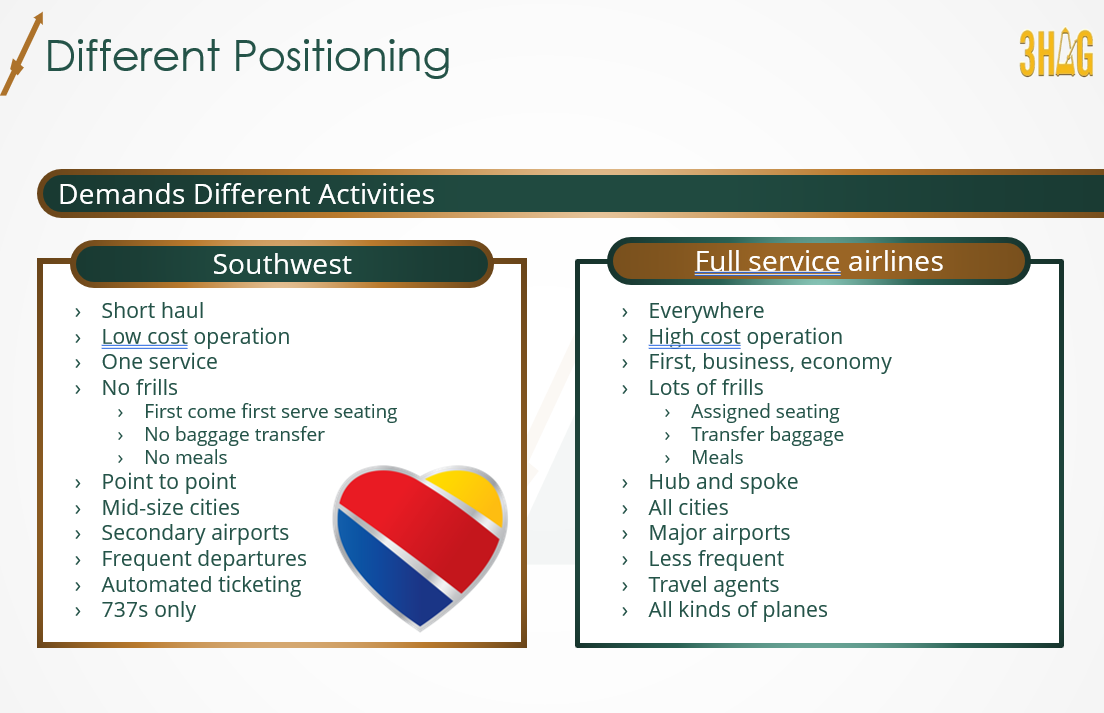 Different Positioning

3HAG

Demands Different Activities

Southwest

› Short haul
› Low cost operation
› One service
› No frills
› First come first serve seating
› No baggage transfer
› No meals
› Point to point
› Mid-size cities
› Secondary airports
› Frequent departures
› Automated ticketing
› 737s only

Full service airlines

› Everywhere
› High cost operation
› First, business, economy
› Lots of frills
› Assigned seating
› Transfer baggage
› Meals
› Hub and spoke
› All cities
› Major airports
› Less frequent
› Travel agents
› All kinds of planes